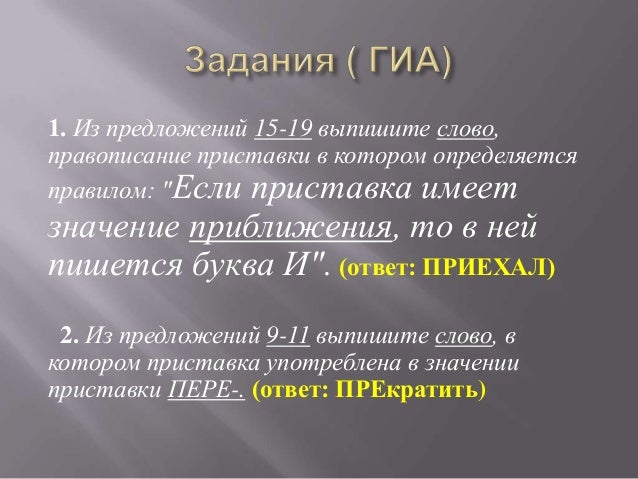 Задания ( ГИА)

1. Из предложений 15-19 выпишите слово, правописание приставки в котором определяется правилом: "Если приставка имеет значение приближения, то в ней пишется буква И". (ответ: ПРИЕХАЛ)

2. Из предложений 9-11 выпишите слово, в котором приставка употреблена в значении приставки ПЕРЕ-. (ответ: ПРЕкратить)